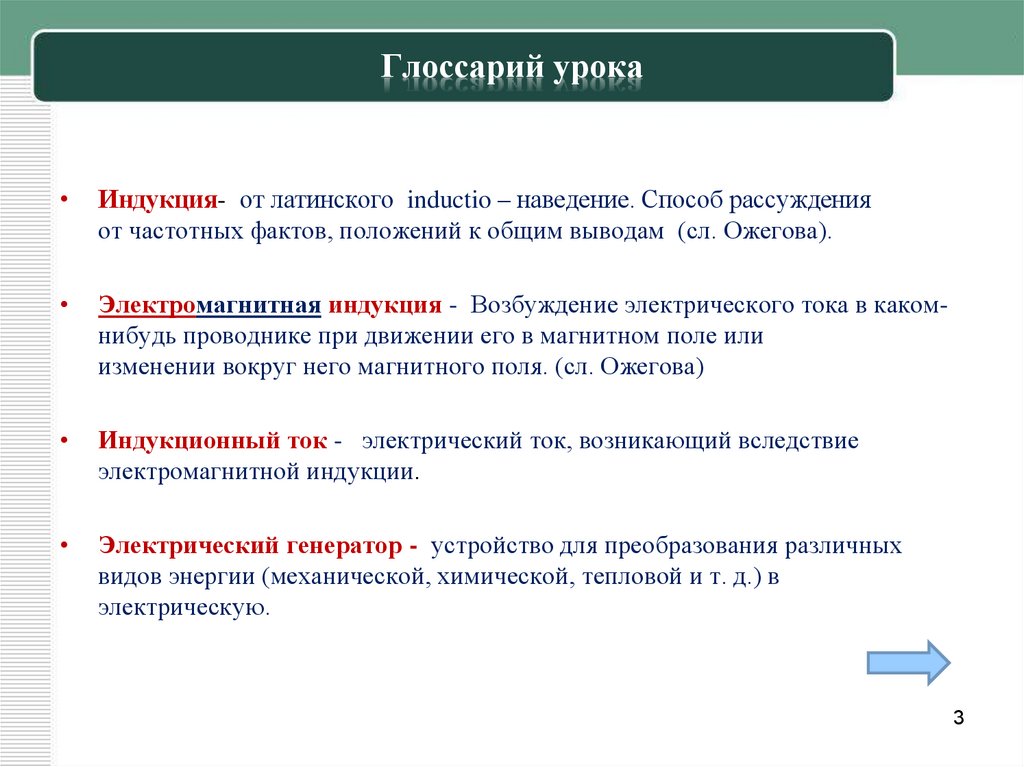 Глоссарий урока

• Индукция- от латинского inductio – наведение. Способ рассуждения от частотных фактов, положений к общим выводам (сл. Ожегова).

• Электромагнитная индукция - Возбуждение электрического тока в каком-нибудь проводнике при движении его в магнитном поле или изменении вокруг него магнитного поля. (сл. Ожегова)

• Индукционный ток - электрический ток, возникающий вследствие электромагнитной индукции.

• Электрический генератор - устройство для преобразования различных видов энергии (механической, химической, тепловой и т. д.) в электрическую.

3